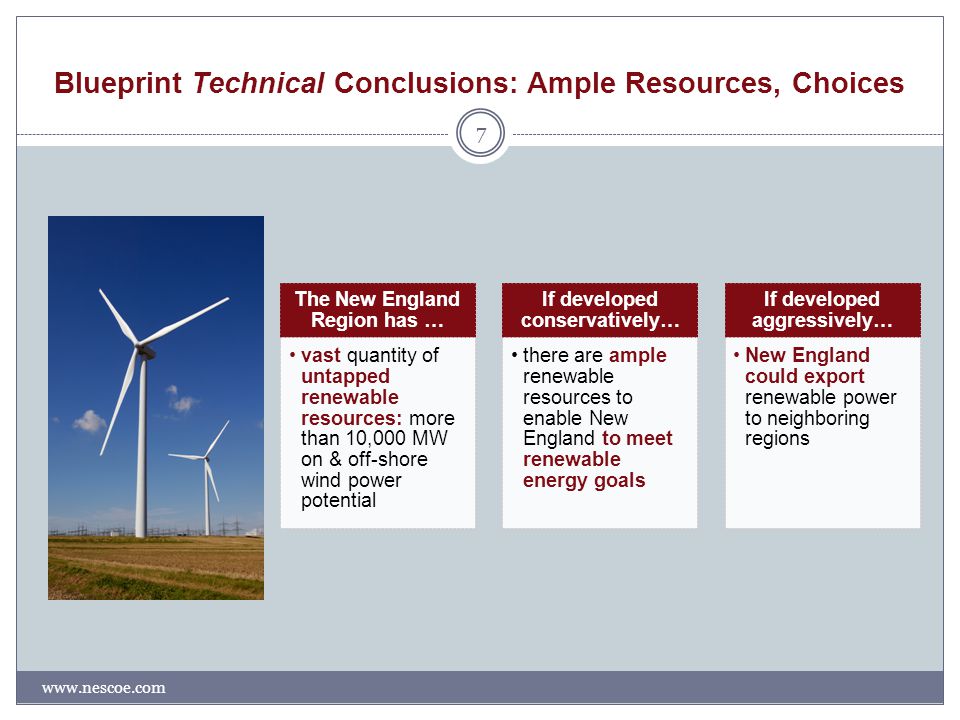 Blueprint Technical Conclusions: Ample Resources, Choices

7

The New England Region has …

• vast quantity of untapped renewable resources: more than 10,000 MW on & off-shore wind power potential

If developed conservatively…

• there are ample renewable resources to enable New England to meet renewable energy goals

If developed aggressively…

• New England could export renewable power to neighboring regions

www.nescoe.com